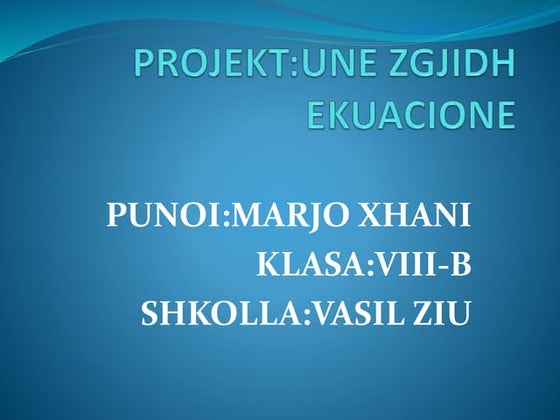 PROJEKT:UNE ZGJIDH EKUACIONE

PUNOI:MARJO XHANI
KLASA:VIII-B
SHKOLLA:VASIL ZIU